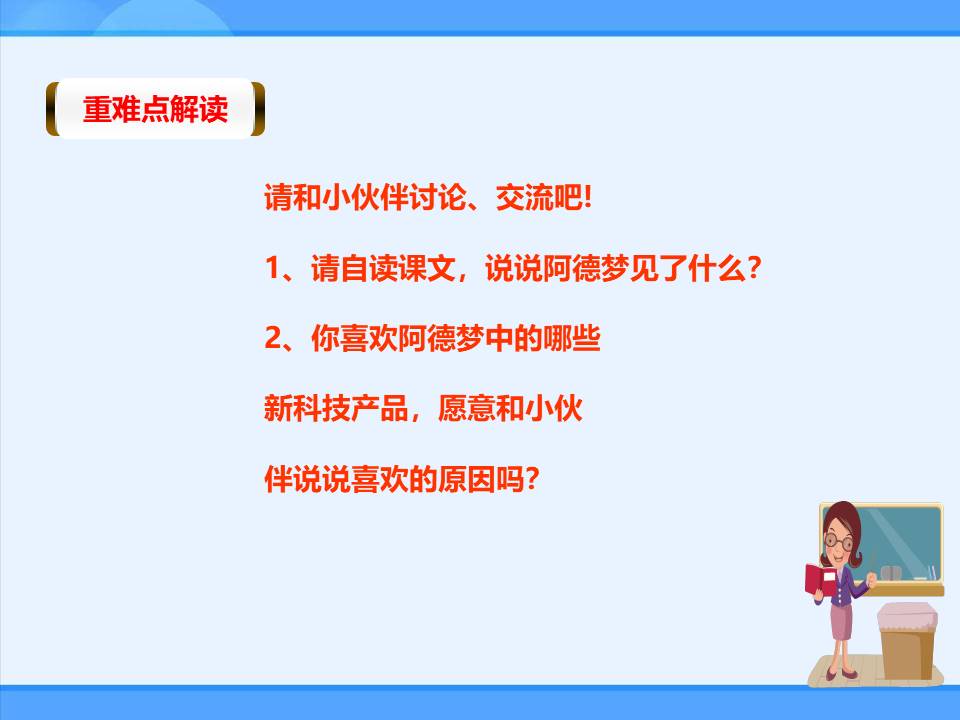 重难点解读

请和小伙伴讨论、交流吧!

1、请自读课文，说说阿德梦见了什么?

2、你喜欢阿德梦中的哪些新科技产品，愿意和小伙伴说说喜欢的原因吗?